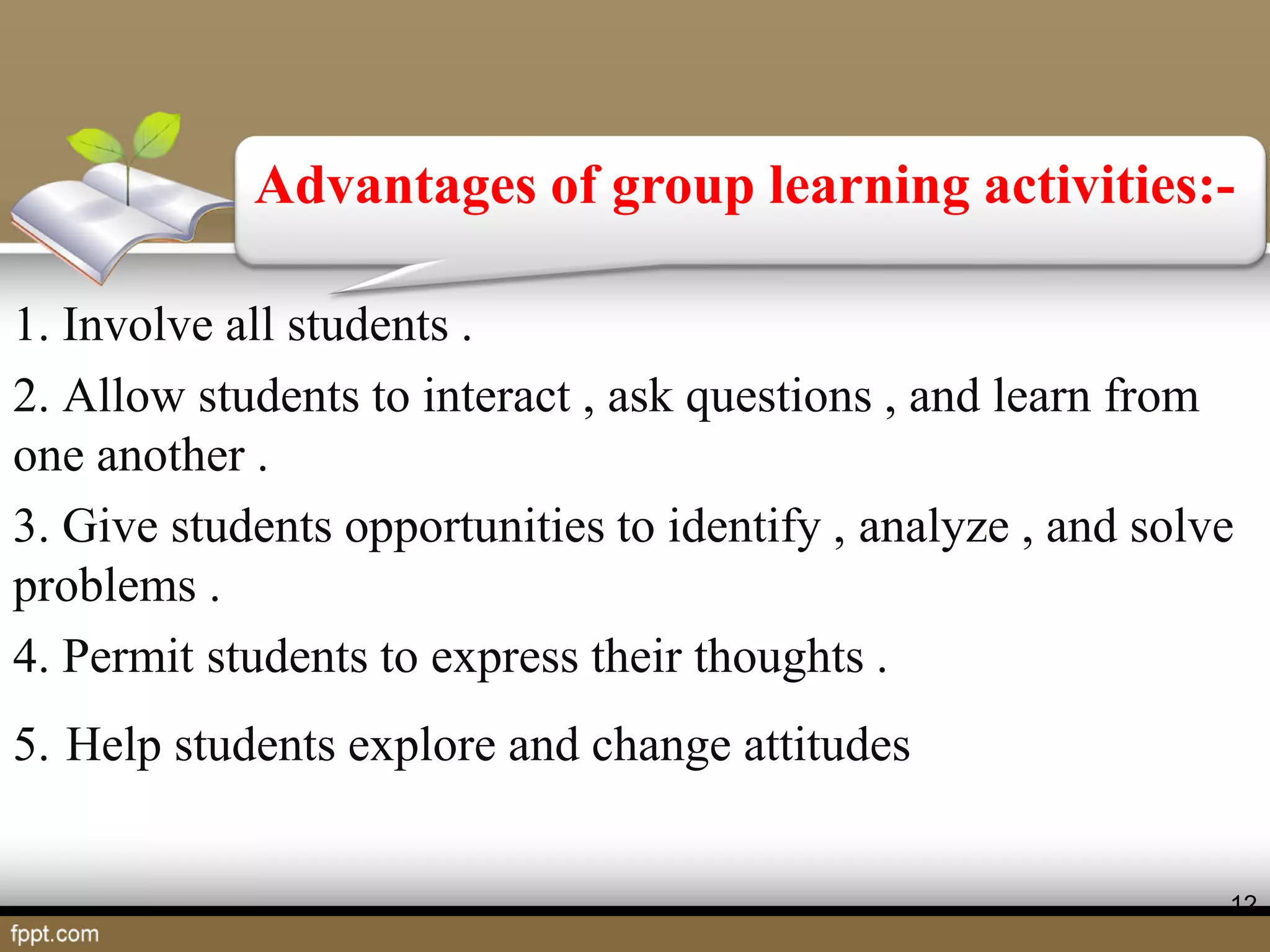 Advantages of group learning activities:-

1. Involve all students .

2. Allow students to interact , ask questions , and learn from one another .

3. Give students opportunities to identify , analyze , and solve problems .

4. Permit students to express their thoughts .

5. Help students explore and change attitudes

12

fppt.com